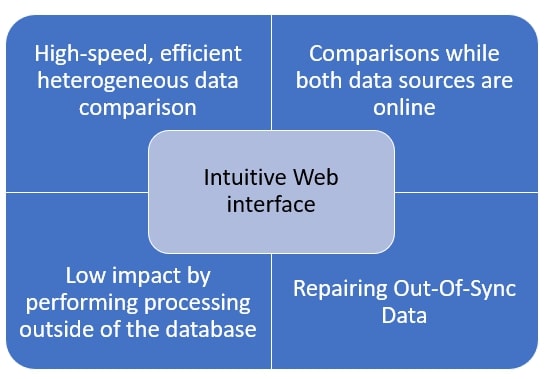 High-speed, efficient heterogeneous data comparison

Comparisons while both data sources are online

Intuitive Web interface

Low impact by performing processing outside of the database

Repairing Out-Of-Sync Data